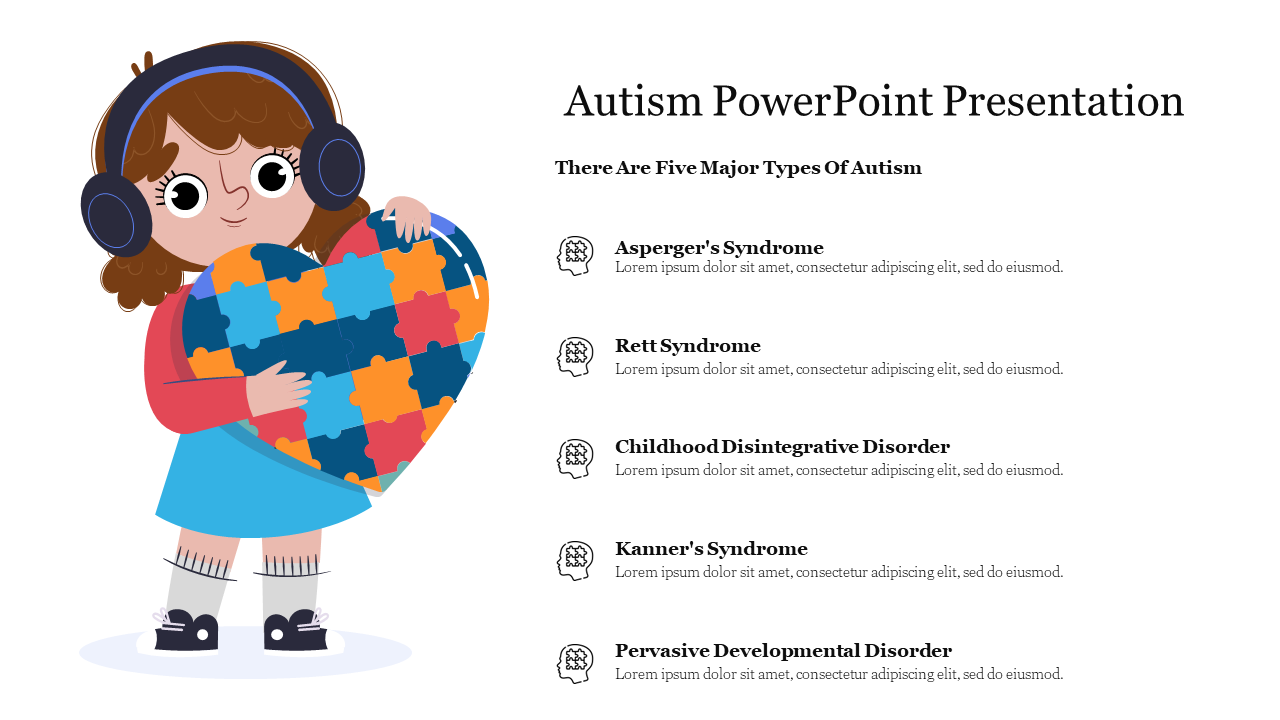 Autism PowerPoint Presentation

There Are Five Major Types Of Autism

Asperger's Syndrome
Lorem ipsum dolor sit amet, consectetur adipiscing elit, sed do eiusmod.

Rett Syndrome
Lorem ipsum dolor sit amet, consectetur adipiscing elit, sed do eiusmod.

Childhood Disintegrative Disorder
Lorem ipsum dolor sit amet, consectetur adipiscing elit, sed do eiusmod.

Kanner's Syndrome
Lorem ipsum dolor sit amet, consectetur adipiscing elit, sed do eiusmod.

Pervasive Developmental Disorder
Lorem ipsum dolor sit amet, consectetur adipiscing elit, sed do eiusmod.